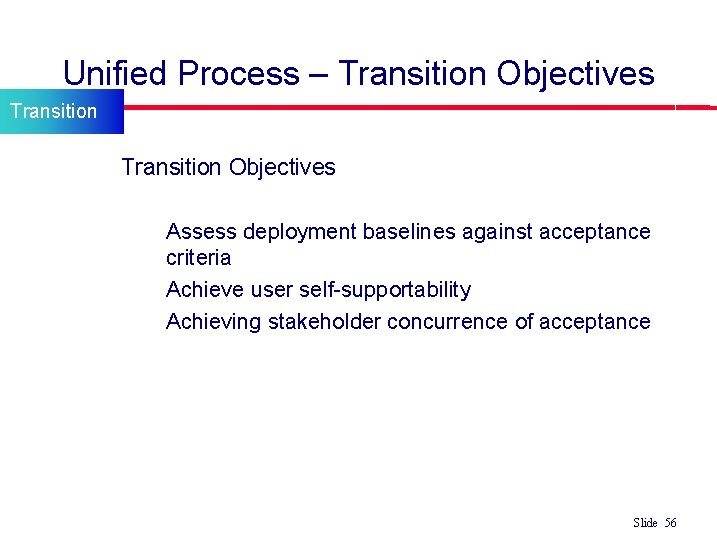 Unified Process – Transition Objectives

Transition

Transition Objectives

Assess deployment baselines against acceptance criteria

Achieve user self-supportability

Achieving stakeholder concurrence of acceptance

Slide 56